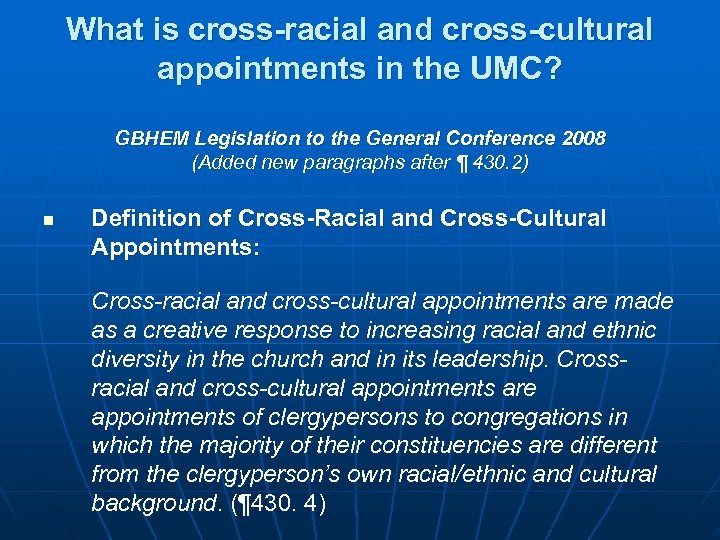 What is cross-racial and cross-cultural appointments in the UMC?

GBHEM Legislation to the General Conference 2008
(Added new paragraphs after ¶ 430.2)

■ Definition of Cross-Racial and Cross-Cultural Appointments:

Cross-racial and cross-cultural appointments are made as a creative response to increasing racial and ethnic diversity in the church and in its leadership. Cross-racial and cross-cultural appointments are appointments of clergypersons to congregations in which the majority of their constituencies are different from the clergyperson's own racial/ethnic and cultural background. (¶430. 4)